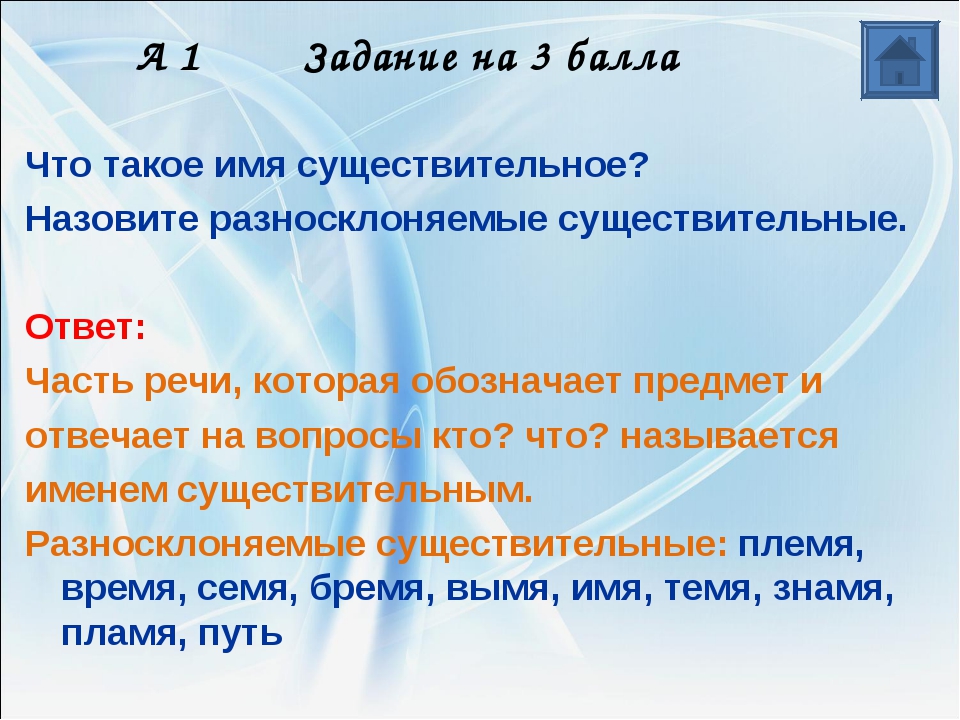 А 1 Задание на 3 балла

Что такое имя существительное?
Назовите разносклоняемые существительные.

Ответ:
Часть речи, которая обозначает предмет и отвечает на вопросы кто? что? называется именем существительным.
Разносклоняемые существительные: племя, время, семя, бремя, вымя, имя, темя, знамя, пламя, путь